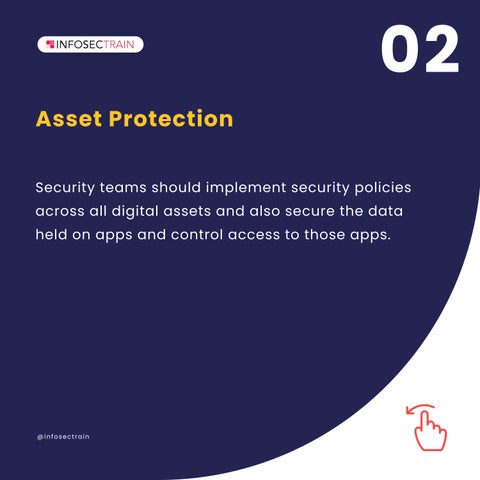 INFOSECTRAIN

02

Asset Protection

Security teams should implement security policies across all digital assets and also secure the data held on apps and control access to those apps.

@infosectrain